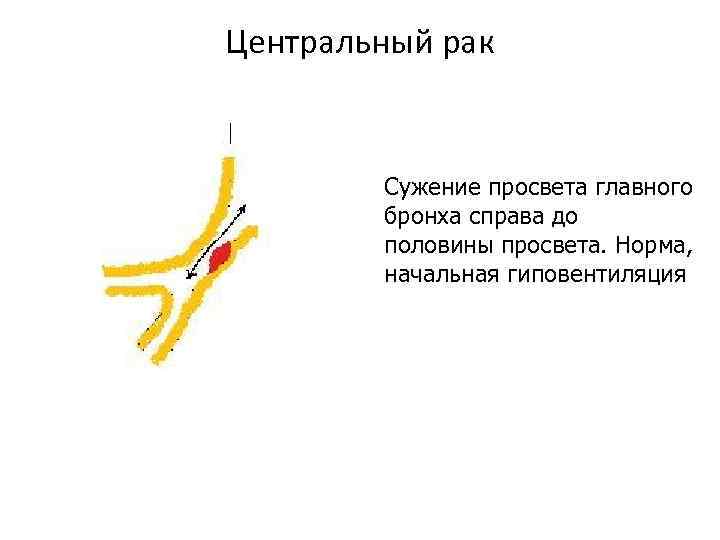 Центральный рак

Сужение просвета главного бронха справа до половины просвета. Норма, начальная гиповентиляция